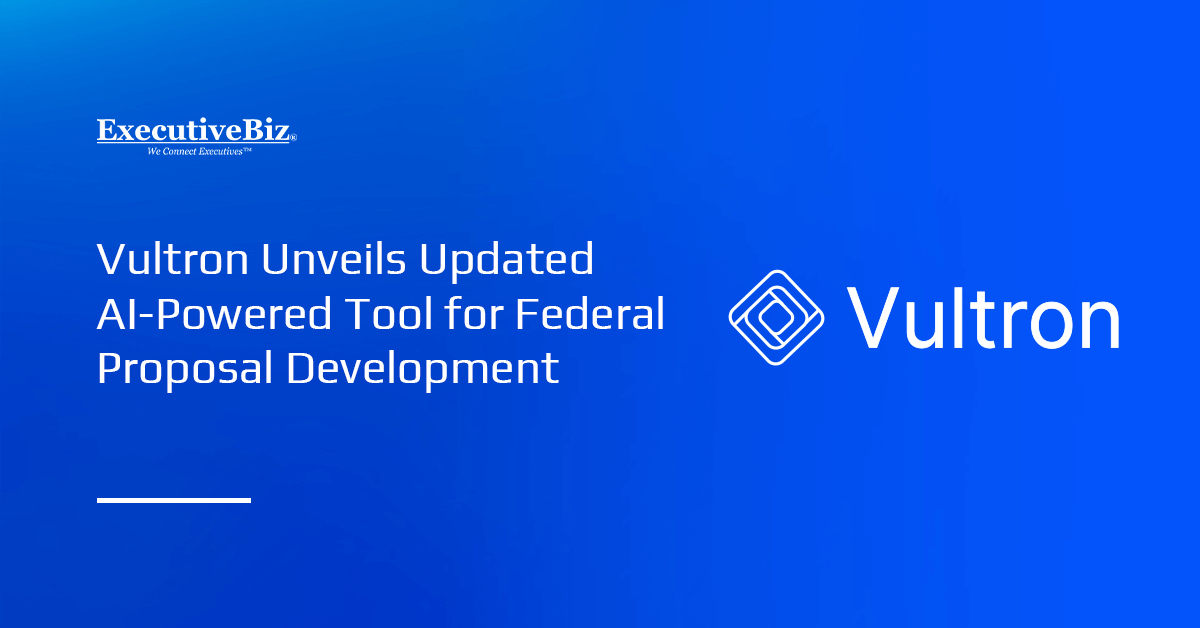 ExecutiveBiz®
We Connect Executives™

Vultron Unveils Updated AI-Powered Tool for Federal Proposal Development

Vultron